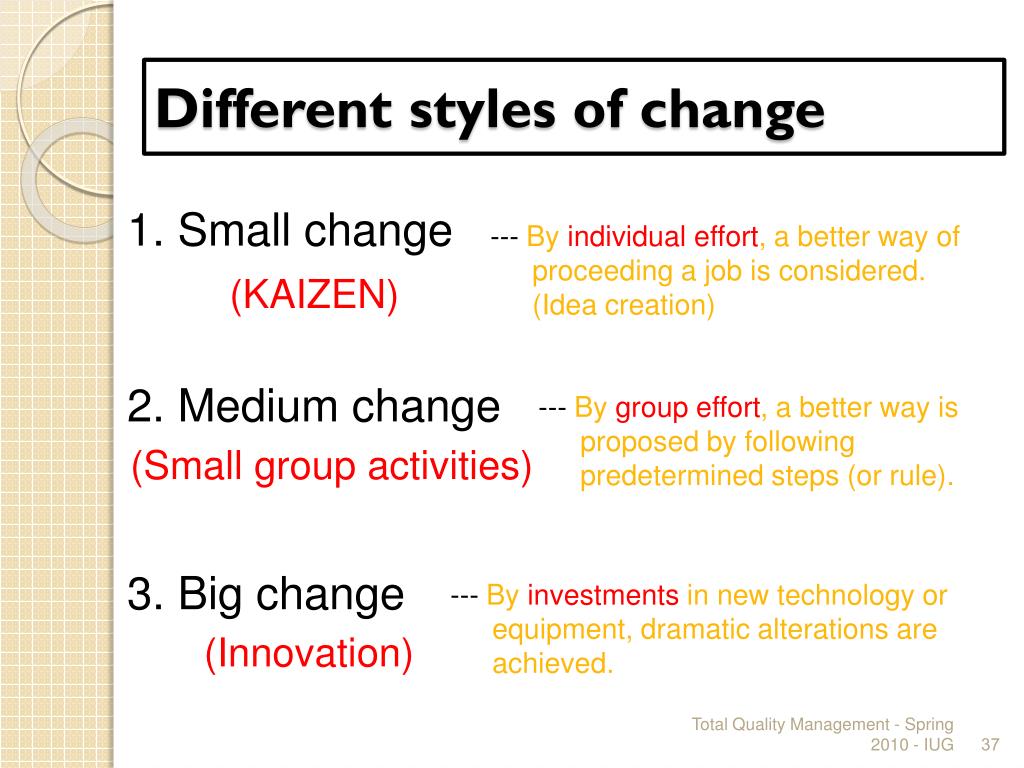 Different styles of change

1. Small change
(KAIZEN)

--- By individual effort, a better way of proceeding a job is considered. (Idea creation)

2. Medium change
(Small group activities)

--- By group effort, a better way is proposed by following predetermined steps (or rule).

3. Big change
(Innovation)

--- By investments in new technology or equipment, dramatic alterations are achieved.

Total Quality Management - Spring 2010 - IUG 37